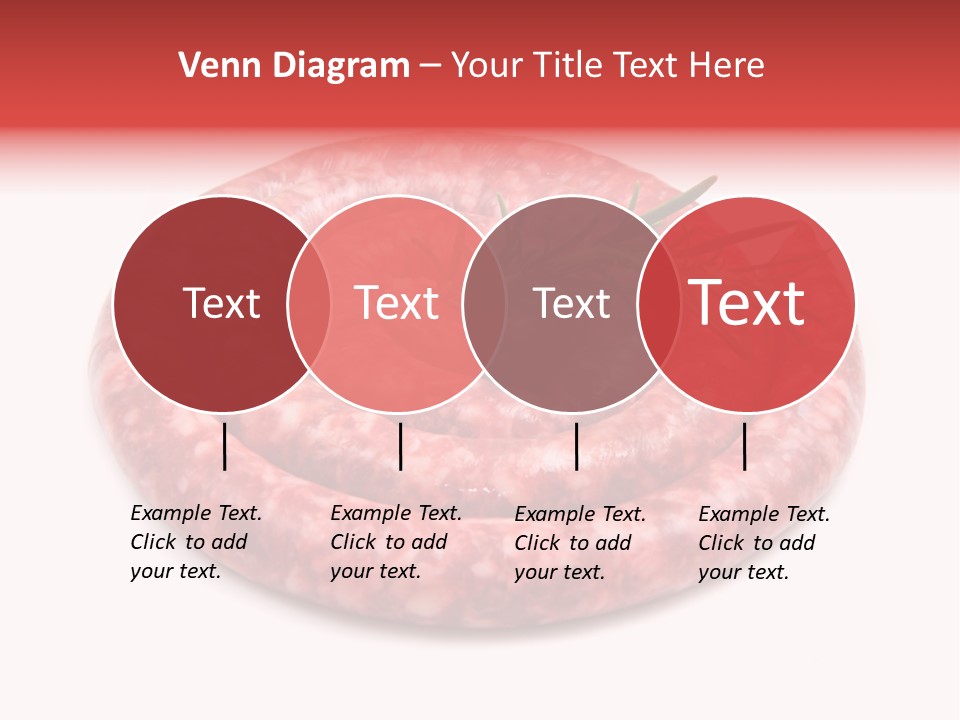 Venn Diagram – Your Title Text Here

Text

Text

Text

Text

Example Text. Click to add your text.

Example Text. Click to add your text.

Example Text. Click to add your text.

Example Text. Click to add your text.